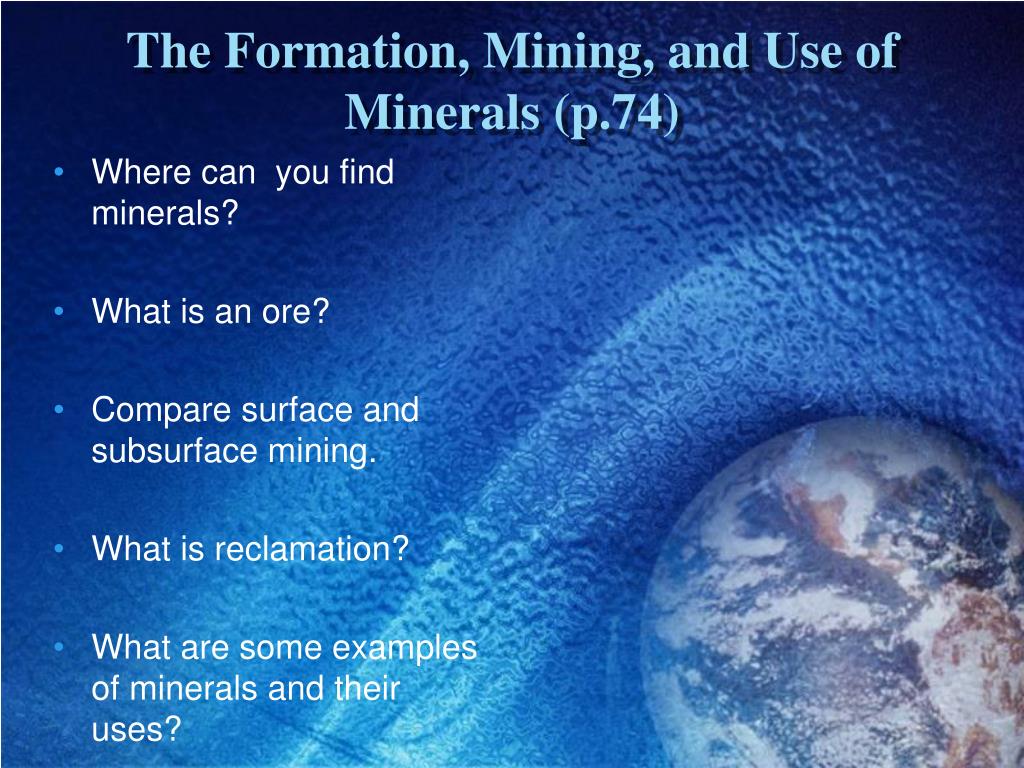 The Formation, Mining, and Use of Minerals (p.74)

• Where can  you find minerals?

• What is an ore?

• Compare surface and subsurface mining.

• What is reclamation?

• What are some examples of minerals and their uses?